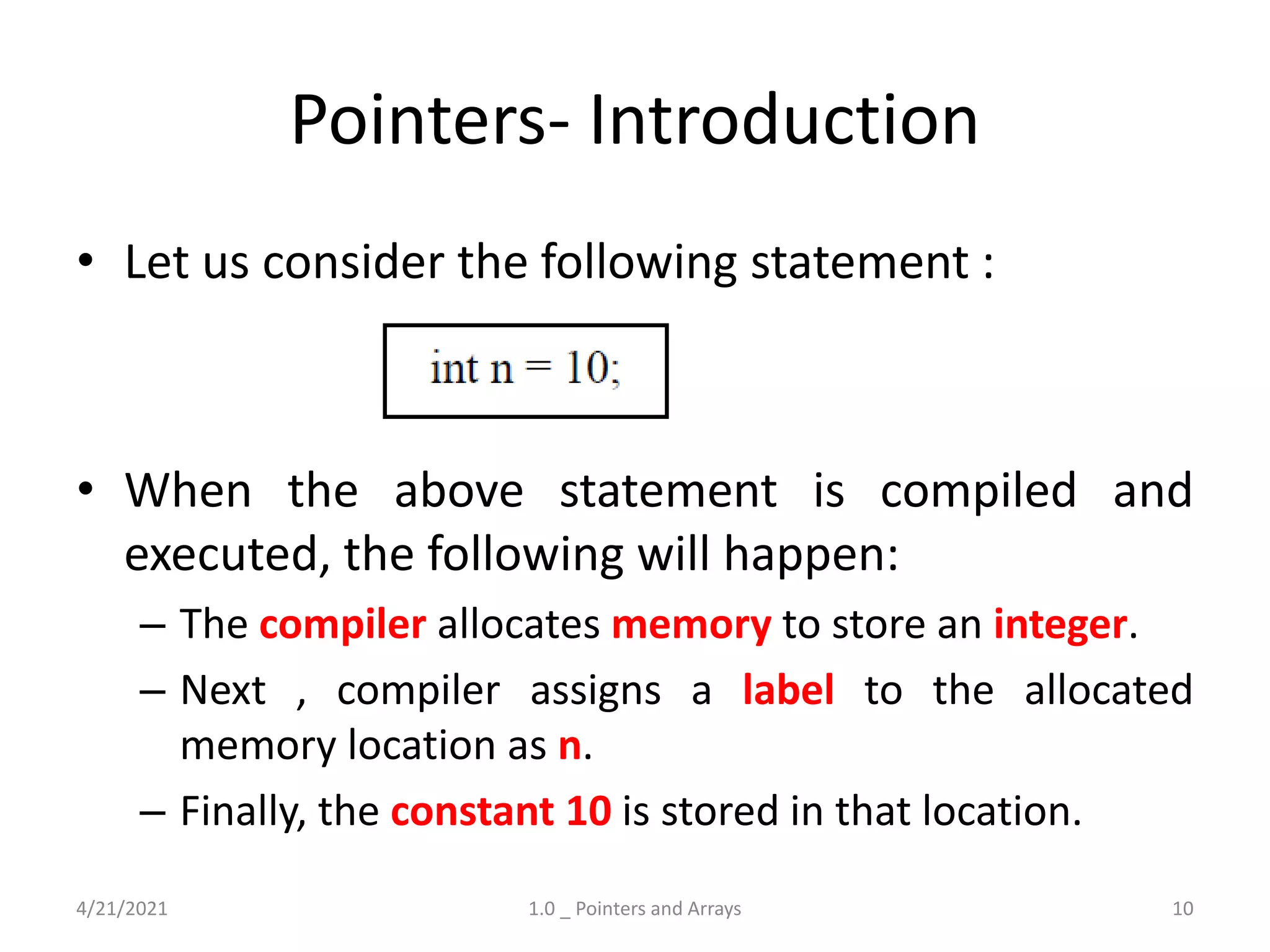 Pointers- Introduction

• Let us consider the following statement :

int n = 10;

• When the above statement is compiled and executed, the following will happen:

– The compiler allocates memory to store an integer.

– Next , compiler assigns a label to the allocated memory location as n.

– Finally, the constant 10 is stored in that location.

4/21/2021

1.0 _ Pointers and Arrays

10